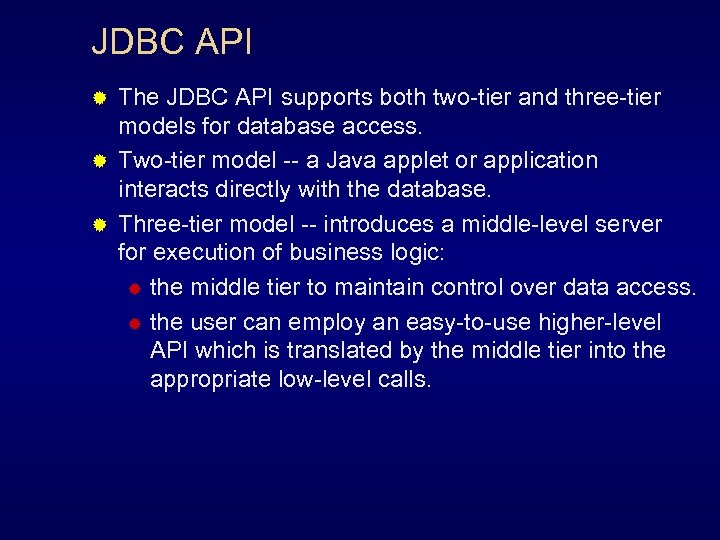 JDBC API

The JDBC API supports both two-tier and three-tier models for database access.

Two-tier model -- a Java applet or application interacts directly with the database.

Three-tier model -- introduces a middle-level server for execution of business logic:

the middle tier to maintain control over data access.

the user can employ an easy-to-use higher-level API which is translated by the middle tier into the appropriate low-level calls.